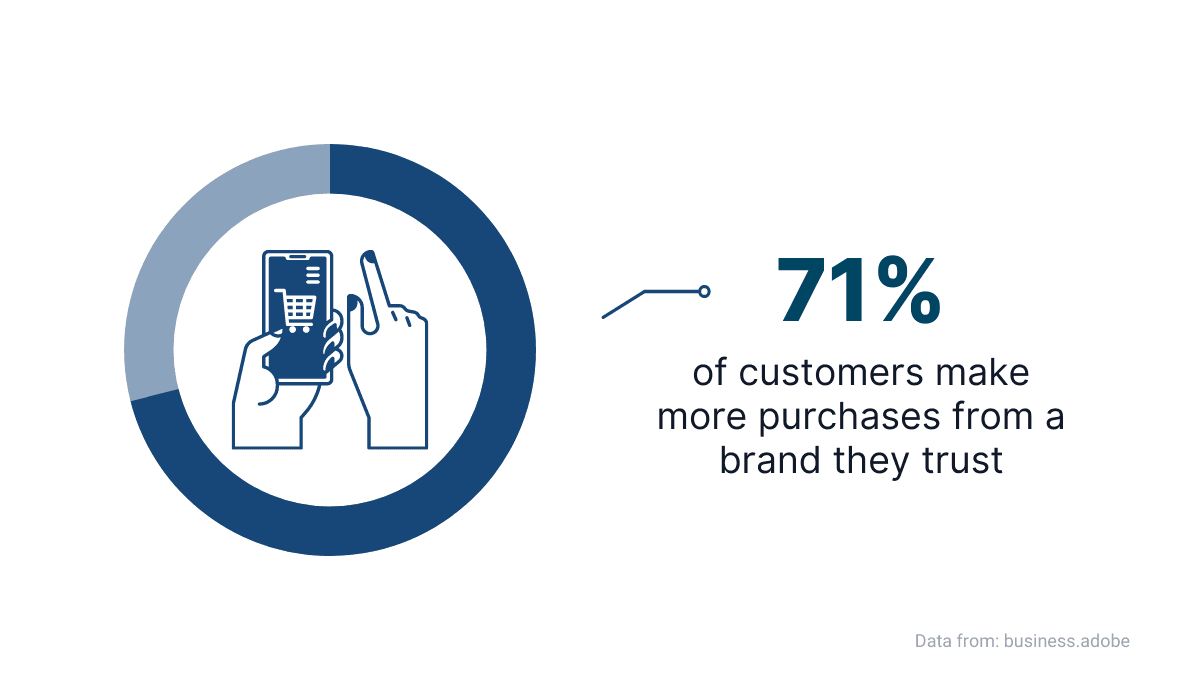 71%

of customers make more purchases from a brand they trust

Data from: business.adobe